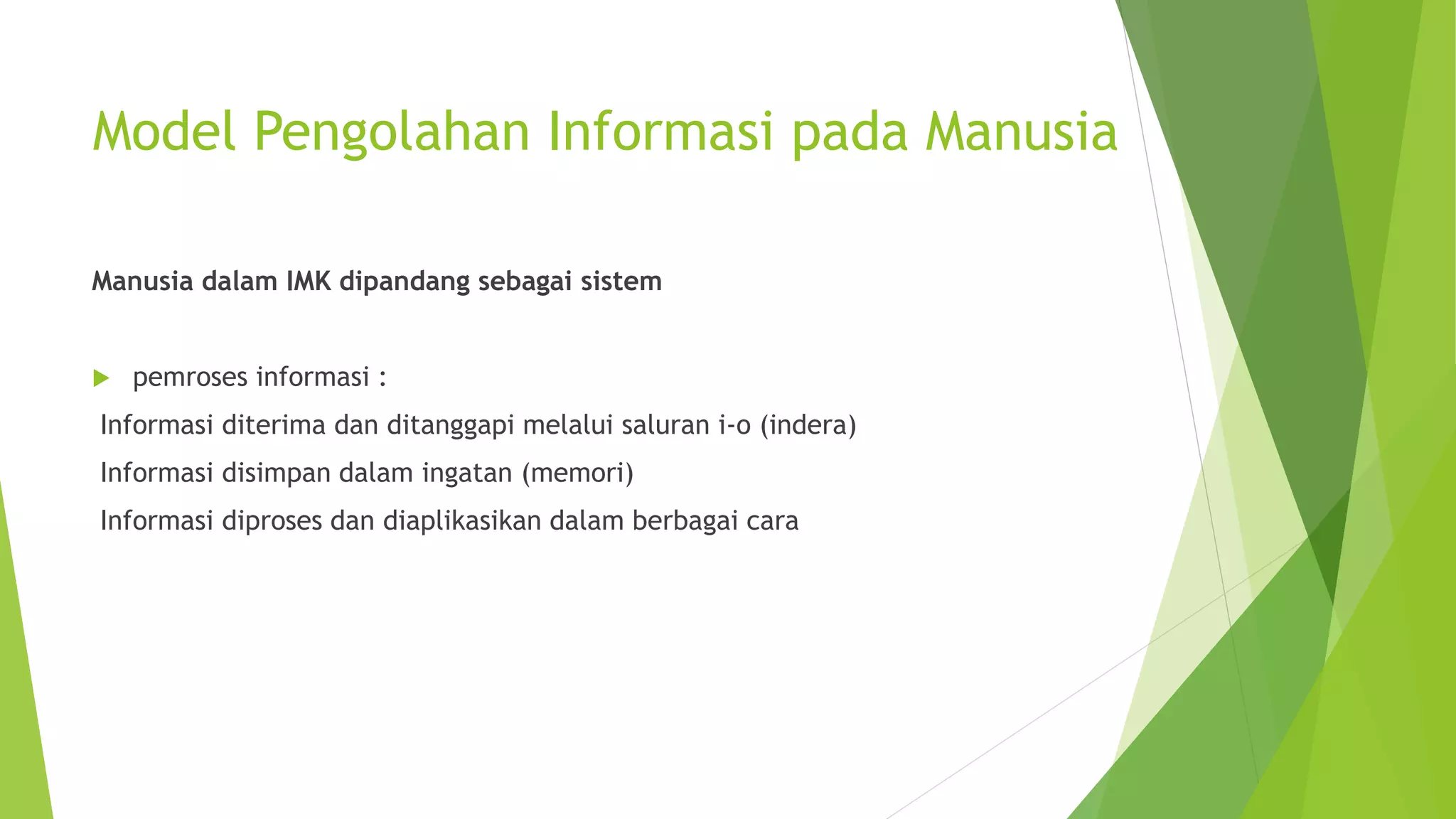 Model Pengolahan Informasi pada Manusia

Manusia dalam IMK dipandang sebagai sistem

pemroses informasi :

Informasi diterima dan ditanggapi melalui saluran i-o (indera)

Informasi disimpan dalam ingatan (memori)

Informasi diproses dan diaplikasikan dalam berbagai cara